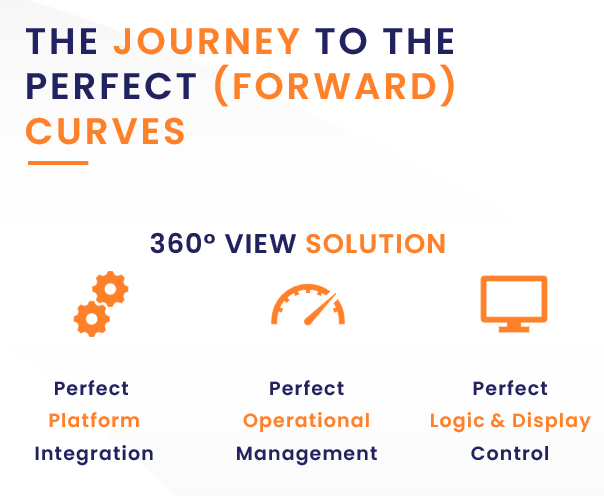 THE JOURNEY TO THE PERFECT (FORWARD) CURVES

360º VIEW SOLUTION

Perfect Platform Integration

Perfect Operational Management

Perfect Logic & Display Control